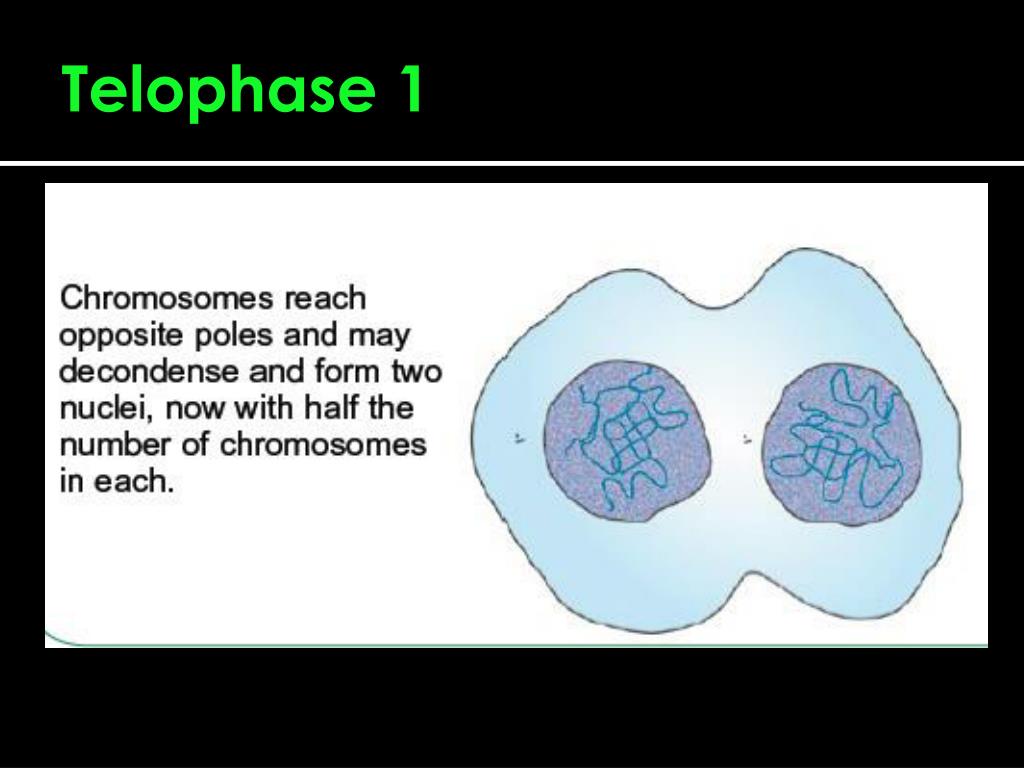 Telophase 1

Chromosomes reach opposite poles and may decondense and form two nuclei, now with half the number of chromosomes in each.